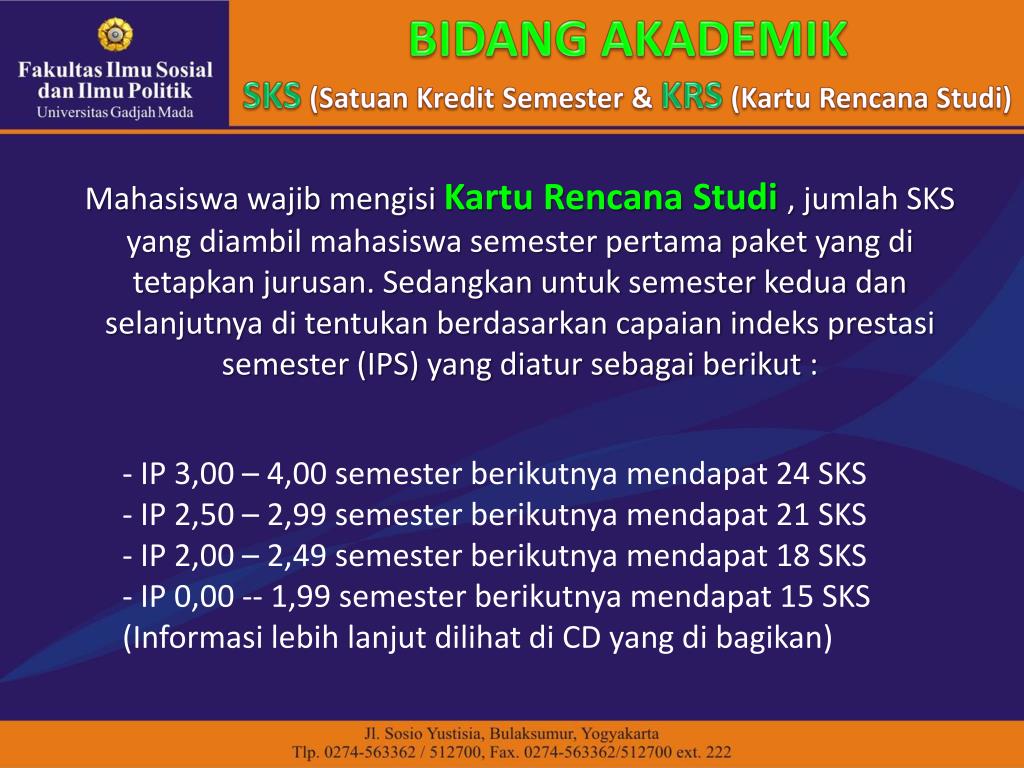 Fakultas Ilmu Sosial dan Ilmu Politik
Universitas Gadjah Mada

BIDANG AKADEMIK
SKS (Satuan Kredit Semester & KRS (Kartu Rencana Studi)

Mahasiswa wajib mengisi Kartu Rencana Studi , jumlah SKS yang diambil mahasiswa semester pertama paket yang di tetapkan jurusan. Sedangkan untuk semester kedua dan selanjutnya di tentukan berdasarkan capaian indeks prestasi semester (IPS) yang diatur sebagai berikut :

- IP 3,00 – 4,00 semester berikutnya mendapat 24 SKS
- IP 2,50 – 2,99 semester berikutnya mendapat 21 SKS
- IP 2,00 – 2,49 semester berikutnya mendapat 18 SKS
- IP 0,00 -- 1,99 semester berikutnya mendapat 15 SKS
(Informasi lebih lanjut dilihat di CD yang di bagikan)

Jl. Sosio Yustisia, Bulaksumur, Yogyakarta
Tlp. 0274-563362 / 512700, Fax. 0274-563362/512700 ext. 222